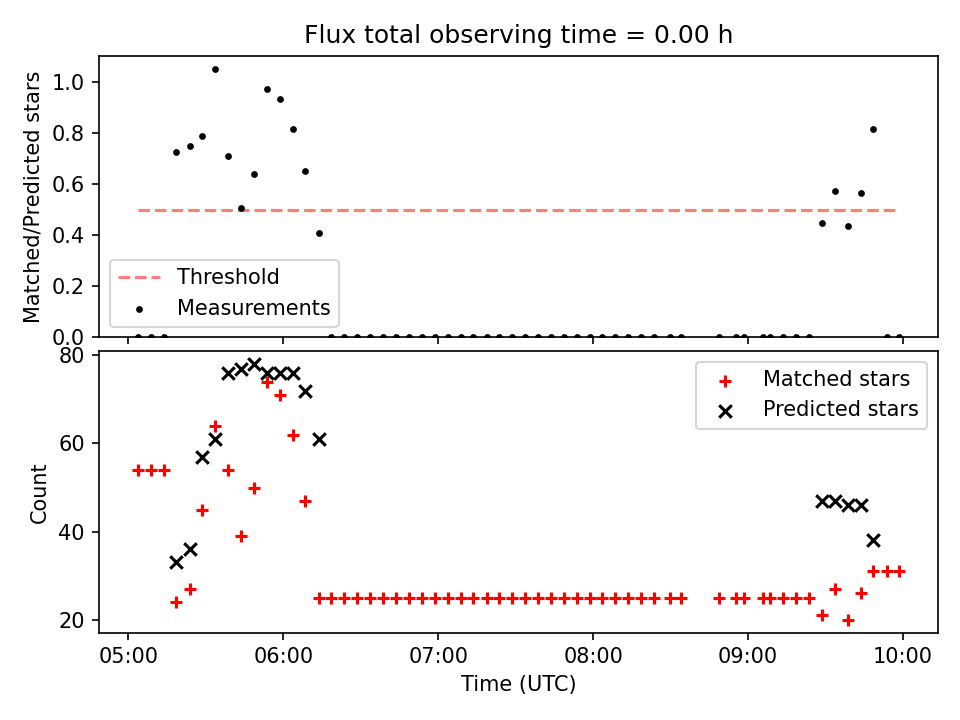 Flux total observing time = 0.00 h

Matched/Predicted stars

1.0
0.8
0.6
0.4
0.2
0.0

Threshold
Measurements

Count

80
60
40
20

Matched stars
Predicted stars

05:00
06:00
07:00
08:00
09:00
10:00

Time (UTC)